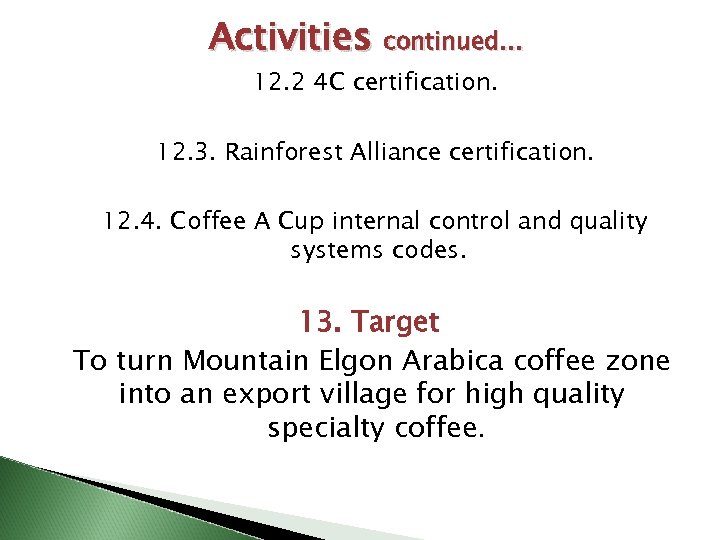 Activities continued...

12.2 4C certification.

12.3. Rainforest Alliance certification.

12.4. Coffee A Cup internal control and quality systems codes.

13. Target

To turn Mountain Elgon Arabica coffee zone into an export village for high quality specialty coffee.